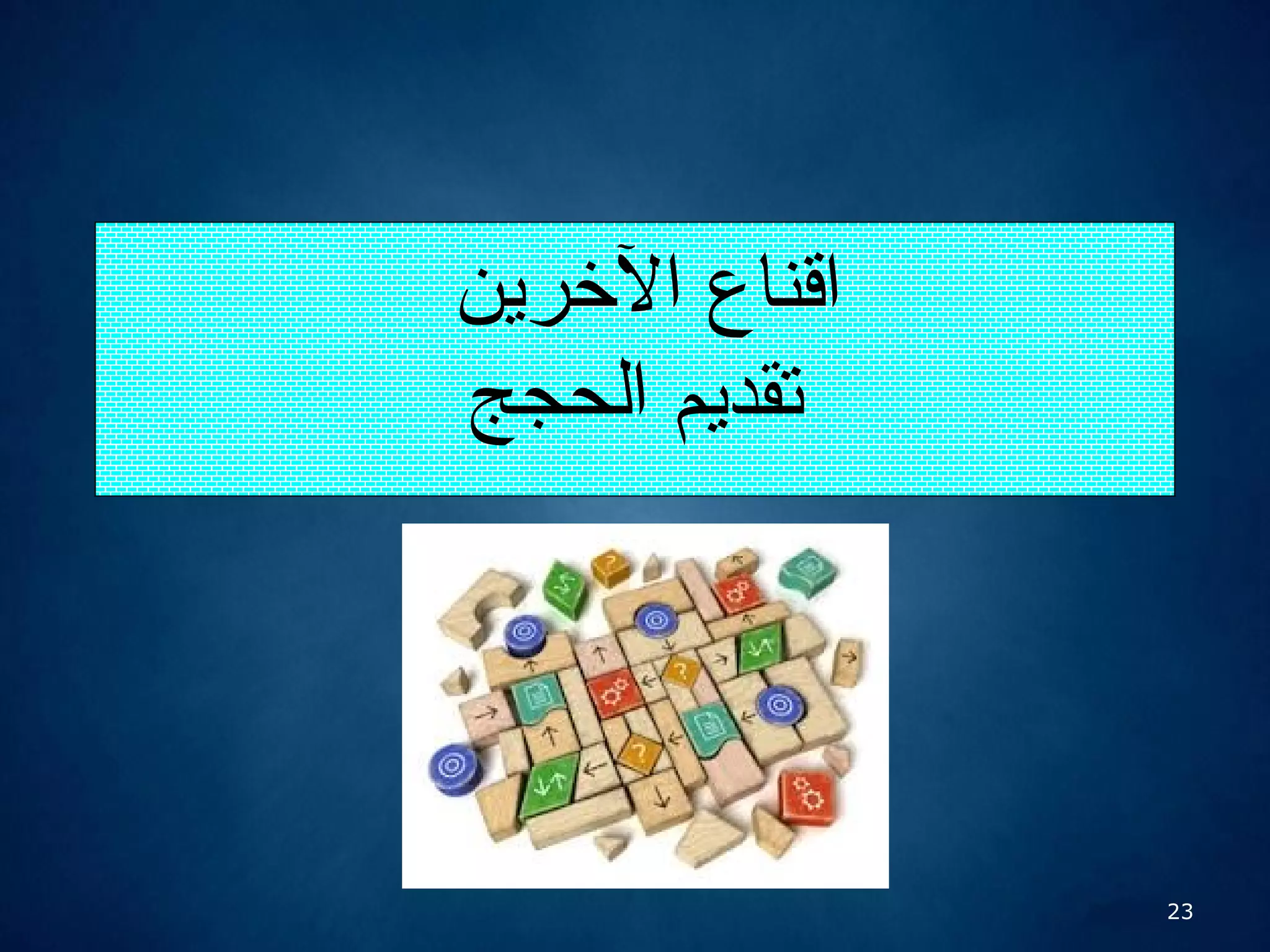 اقناع الآخرين
تقديم الحجج

23